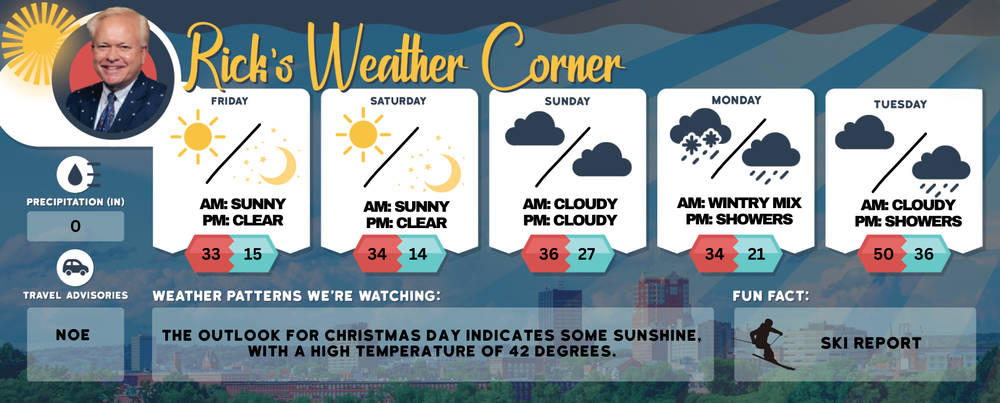 Rick's Weather Corner

FRIDAY
AM: SUNNY
PM: CLEAR
33 15

SATURDAY
AM: SUNNY
PM: CLEAR
34 14

SUNDAY
AM: CLOUDY
PM: CLOUDY
36 27

MONDAY
AM: WINTRY MIX
PM: SHOWERS
34 21

TUESDAY
AM: CLOUDY
PM: SHOWERS
50 36

PRECIPITATION (IN)
0

TRAVEL ADVISORIES
NOE

WEATHER PATTERNS WE'RE WATCHING:
THE OUTLOOK FOR CHRISTMAS DAY INDICATES SOME SUNSHINE, WITH A HIGH TEMPERATURE OF 42 DEGREES.

FUN FACT:
SKI REPORT